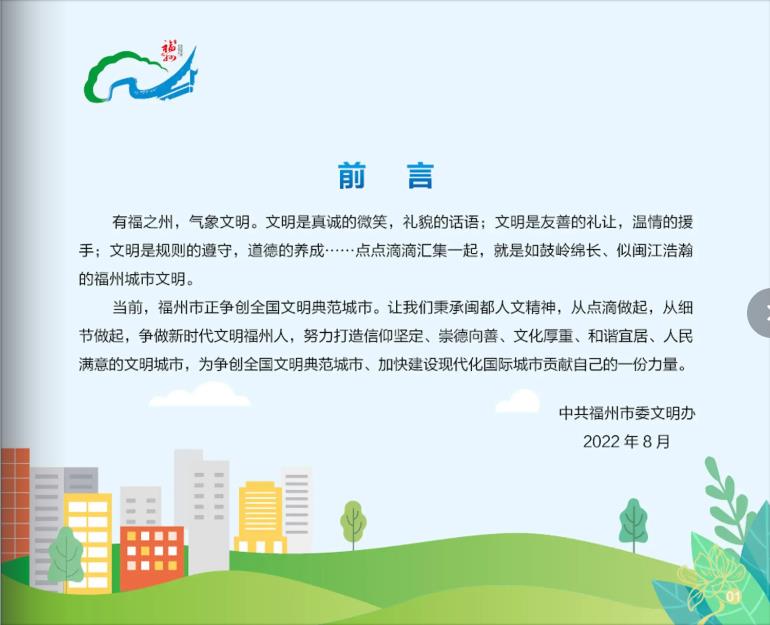 福州

前　言

有福之州，气象文明。文明是真诚的微笑，礼貌的话语；文明是友善的礼让，温情的援手；文明是规则的遵守，道德的养成……点点滴滴汇集一起，就是如鼓岭绵长、似闽江浩瀚的福州城市文明。

当前，福州市正争创全国文明典范城市。让我们秉承闽都人文精神，从点滴做起，从细节做起，争做新时代文明福州人，努力打造信仰坚定、崇德向善、文化厚重、和谐宜居、人民满意的文明城市，为争创全国文明典范城市、加快建设现代化国际城市贡献自己的一份力量。

中共福州市委文明办
2022 年 8 月

01